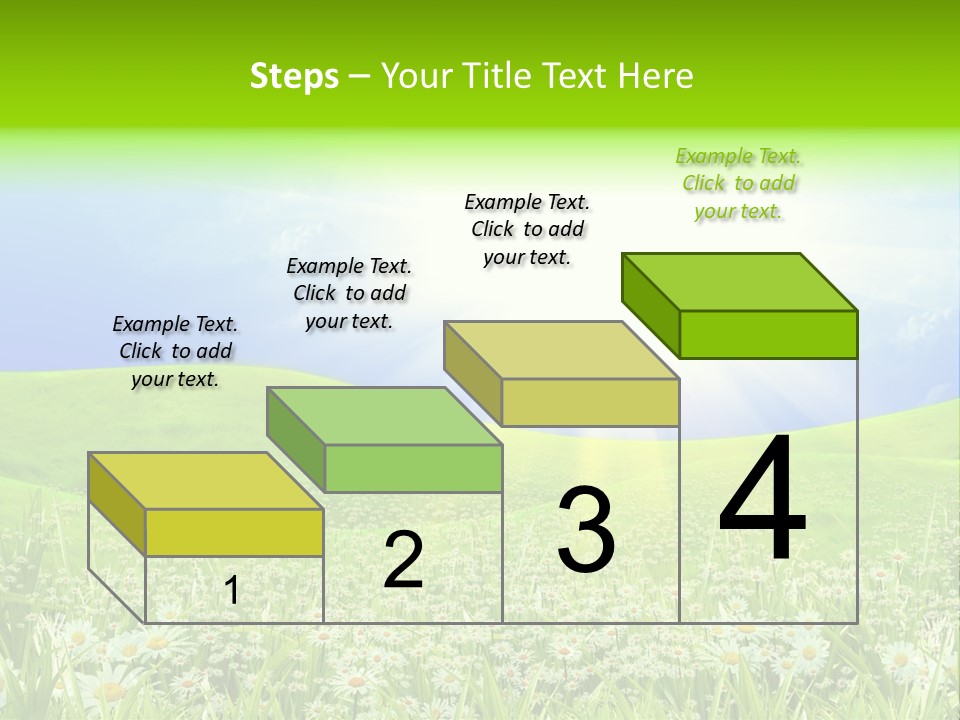 Steps – Your Title Text Here

Example Text. Click to add your text.

Example Text. Click to add your text.

Example Text. Click to add your text.

Example Text. Click to add your text.

1

2

3

4